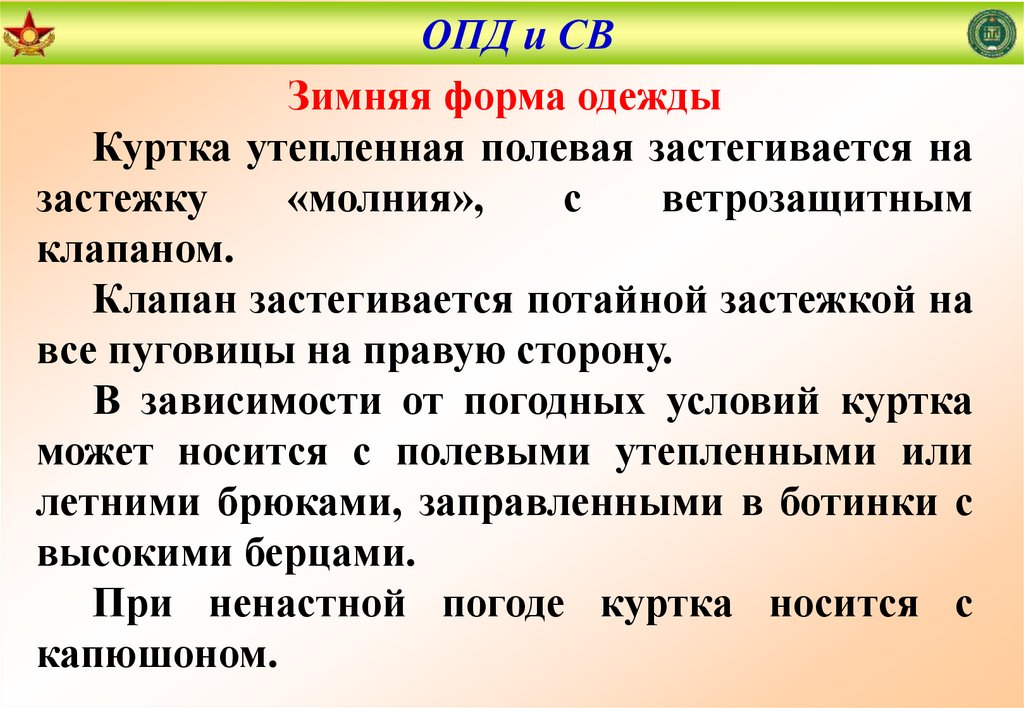 ОПД и СВ

Зимняя форма одежды

Куртка утепленная полевая застегивается на застежку «молния», с ветрозащитным клапаном.

Клапан застегивается потайной застежкой на все пуговицы на правую сторону.

В зависимости от погодных условий куртка может носится с полевыми утепленными или летними брюками, заправленными в ботинки с высокими берцами.

При ненастной погоде куртка носится с капюшоном.